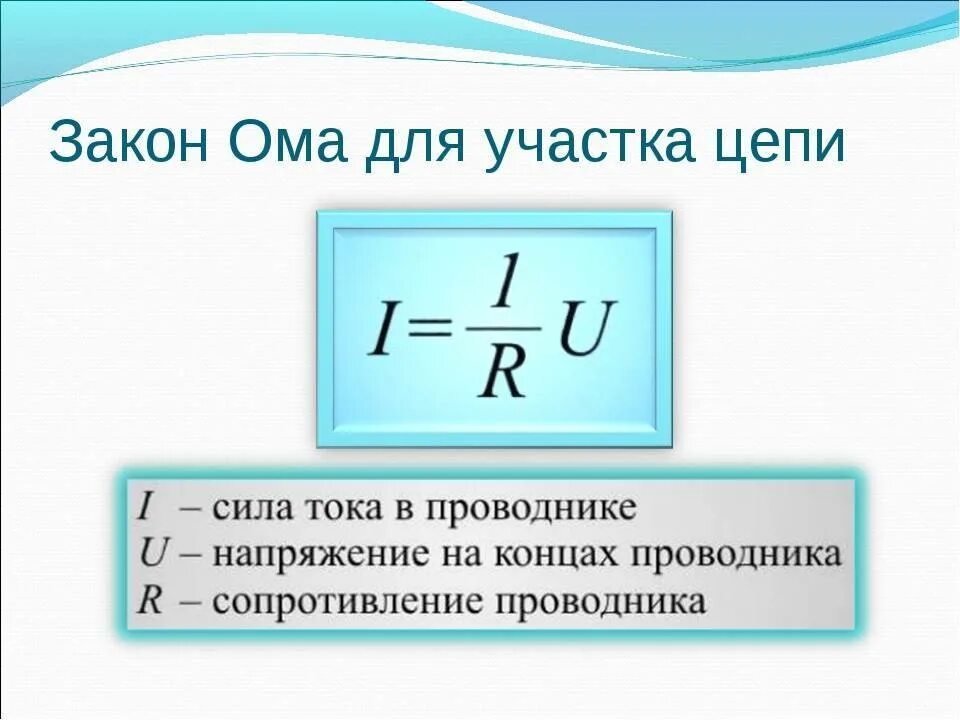 Закон Ома для участка цепи

$I = \frac{1}{R} U$

$I$ – сила тока в проводнике
$U$ – напряжение на концах проводника
$R$ – сопротивление проводника